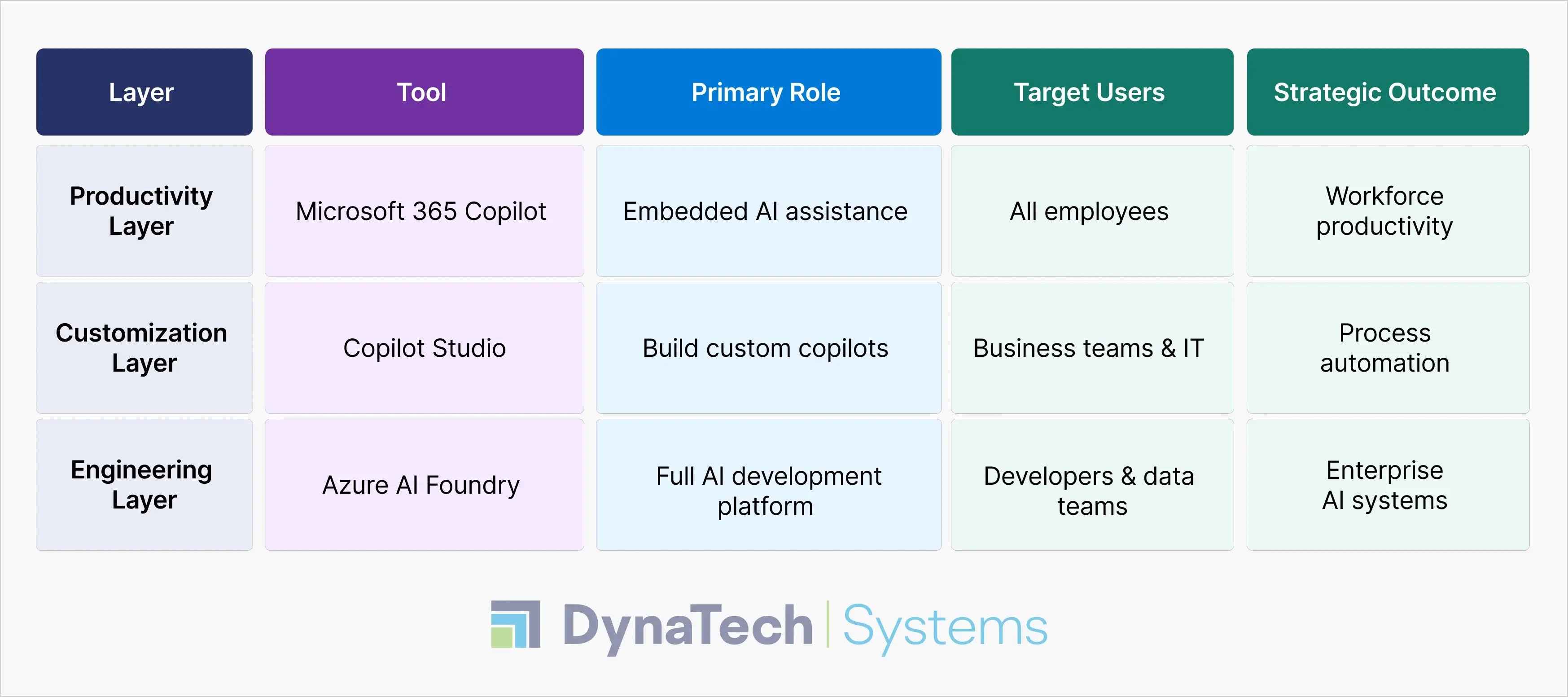 | Layer | Tool | Primary Role | Target Users | Strategic Outcome |
|---|---|---|---|---|
| Productivity Layer | Microsoft 365 Copilot | Embedded AI assistance | All employees | Workforce productivity |
| Customization Layer | Copilot Studio | Build custom copilots | Business teams & IT | Process automation |
| Engineering Layer | Azure AI Foundry | Full AI development platform | Developers & data teams | Enterprise AI systems |

DynaTech | Systems